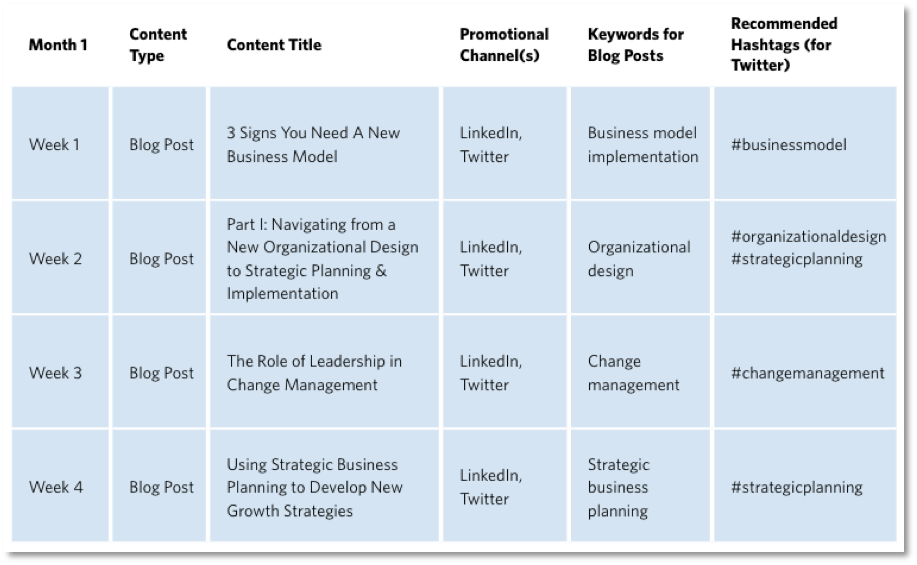 | Month 1 | Content Type | Content Title | Promotional Channel(s) | Keywords for Blog Posts | Recommended Hashtags (for Twitter) |
|---|---|---|---|---|---|
| Week 1 | Blog Post | 3 Signs You Need A New Business Model | LinkedIn, Twitter | Business model implementation | #businessmodel |
| Week 2 | Blog Post | Part I: Navigating from a New Organizational Design to Strategic Planning & Implementation | LinkedIn, Twitter | Organizational design | #organizationaldesign #strategicplanning |
| Week 3 | Blog Post | The Role of Leadership in Change Management | LinkedIn, Twitter | Change management | #changemanagement |
| Week 4 | Blog Post | Using Strategic Business Planning to Develop New Growth Strategies | LinkedIn, Twitter | Strategic business planning | #strategicplanning |